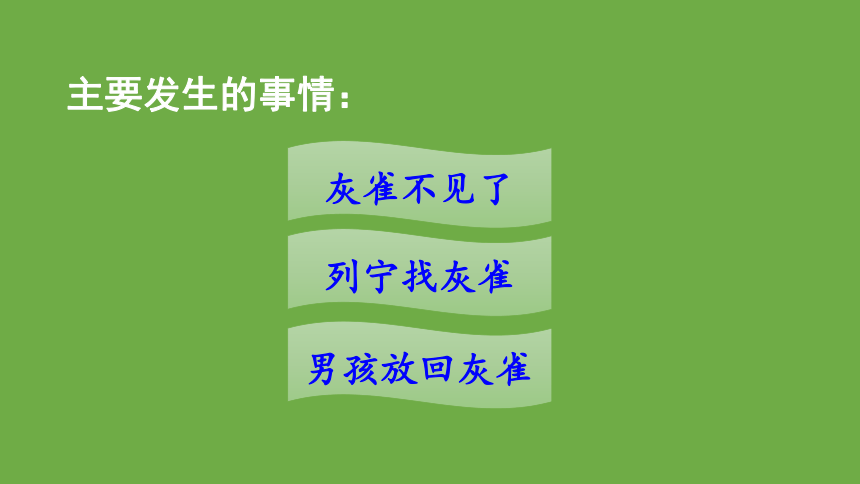 主要发生的事情：

灰雀不见了

列宁找灰雀

男孩放回灰雀